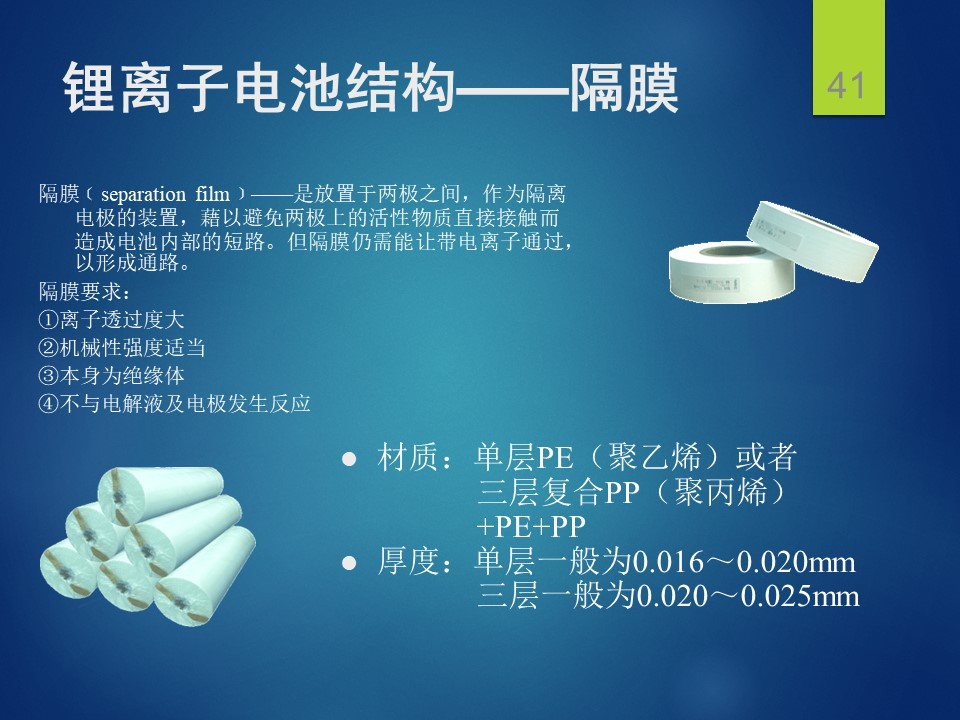 锂离子电池结构——隔膜

41

隔膜（separation film）——是放置于两极之间，作为隔离电极的装置，藉以避免两极上的活性物质直接接触而造成电池内部的短路。但隔膜仍需能让带电离子通过，以形成通路。

隔膜要求：
①离子透过度大
②机械性强度适当
③本身为绝缘体
④不与电解液及电极发生反应

● 材质：单层PE（聚乙烯）或者三层复合PP（聚丙烯）+PE+PP
● 厚度：单层一般为0.016～0.020mm
三层一般为0.020～0.025mm